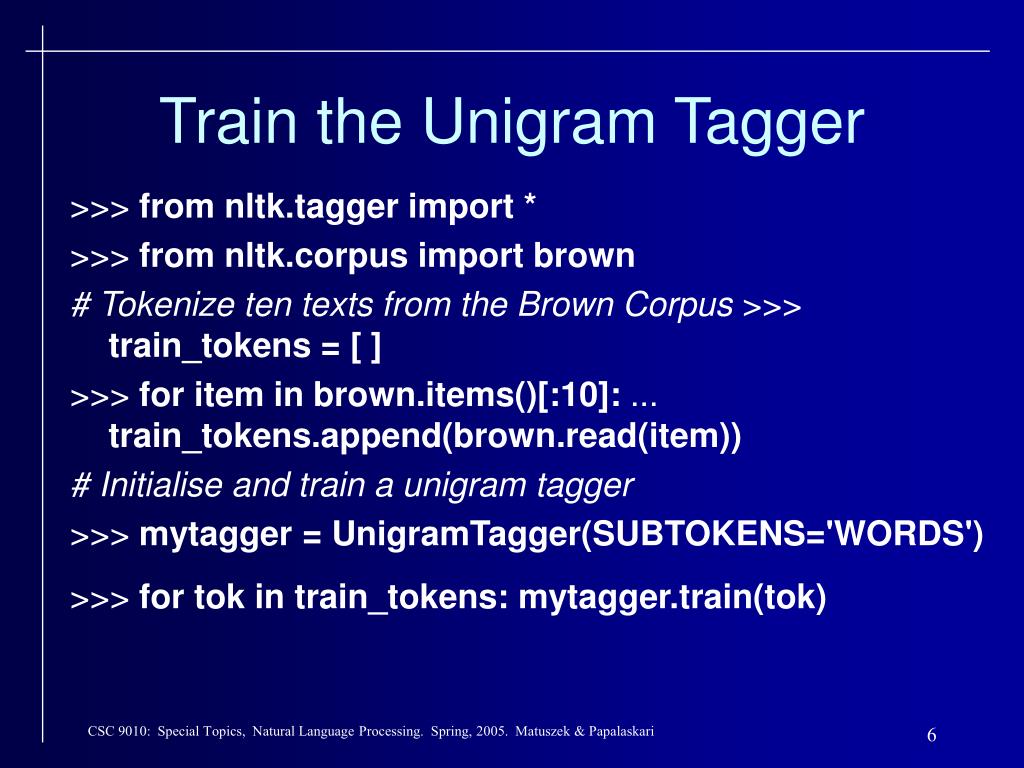 Train the Unigram Tagger

>>> from nltk.tagger import *

>>> from nltk.corpus import brown

# Tokenize ten texts from the Brown Corpus >>> train_tokens = [ ]

>>> for item in brown.items()[:10]: ... train_tokens.append(brown.read(item))

# Initialise and train a unigram tagger

>>> mytagger = UnigramTagger(SUBTOKENS='WORDS')

>>> for tok in train_tokens: mytagger.train(tok)

CSC 9010: Special Topics, Natural Language Processing. Spring, 2005. Matuszek & Papalaskari

6